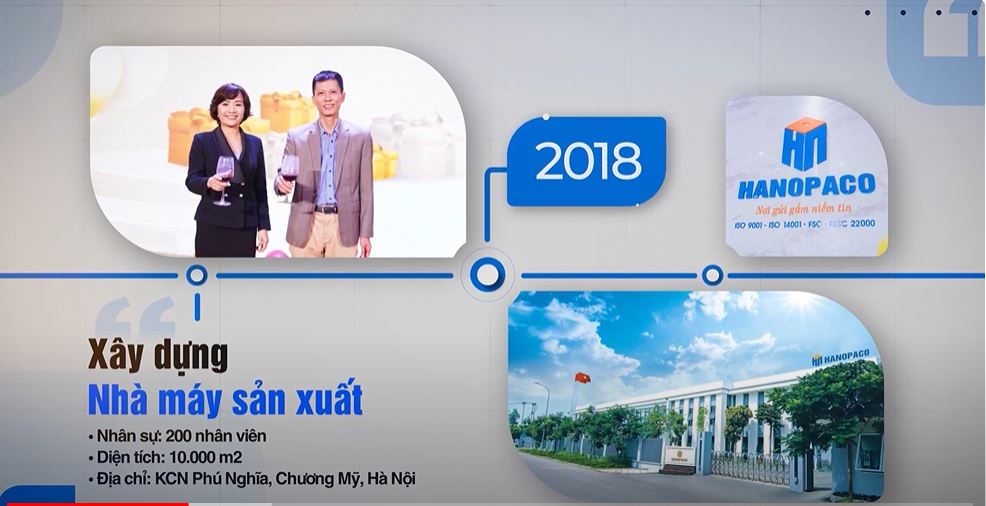 2018

HN
HANOPACO
Nơi gửi gắm niềm tin
ISO 9001 - ISO 14001 - FSC - FSSC 22000

HN HANOPACO

Xây dựng
Nhà máy sản xuất
• Nhân sự: 200 nhân viên
• Diện tích: 10.000 m2
• Địa chỉ: KCN Phú Nghĩa, Chương Mỹ, Hà Nội